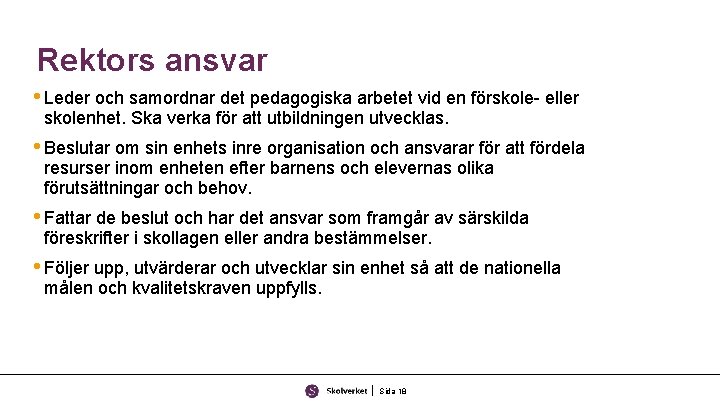 Rektors ansvar

• Leder och samordnar det pedagogiska arbetet vid en förskole- eller skolenhet. Ska verka för att utbildningen utvecklas.

• Beslutar om sin enhets inre organisation och ansvarar för att fördela resurser inom enheten efter barnens och elevernas olika förutsättningar och behov.

• Fattar de beslut och har det ansvar som framgår av särskilda föreskrifter i skollagen eller andra bestämmelser.

• Följer upp, utvärderar och utvecklar sin enhet så att de nationella målen och kvalitetskraven uppfylls.

Skolverket | Sida 18